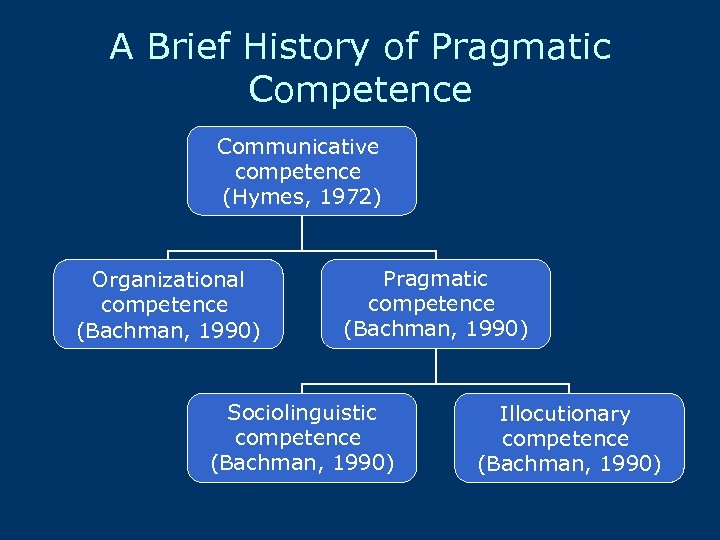 A Brief History of Pragmatic Competence

Communicative competence (Hymes, 1972)

Organizational competence (Bachman, 1990)

Pragmatic competence (Bachman, 1990)

Sociolinguistic competence (Bachman, 1990)

Illocutionary competence (Bachman, 1990)